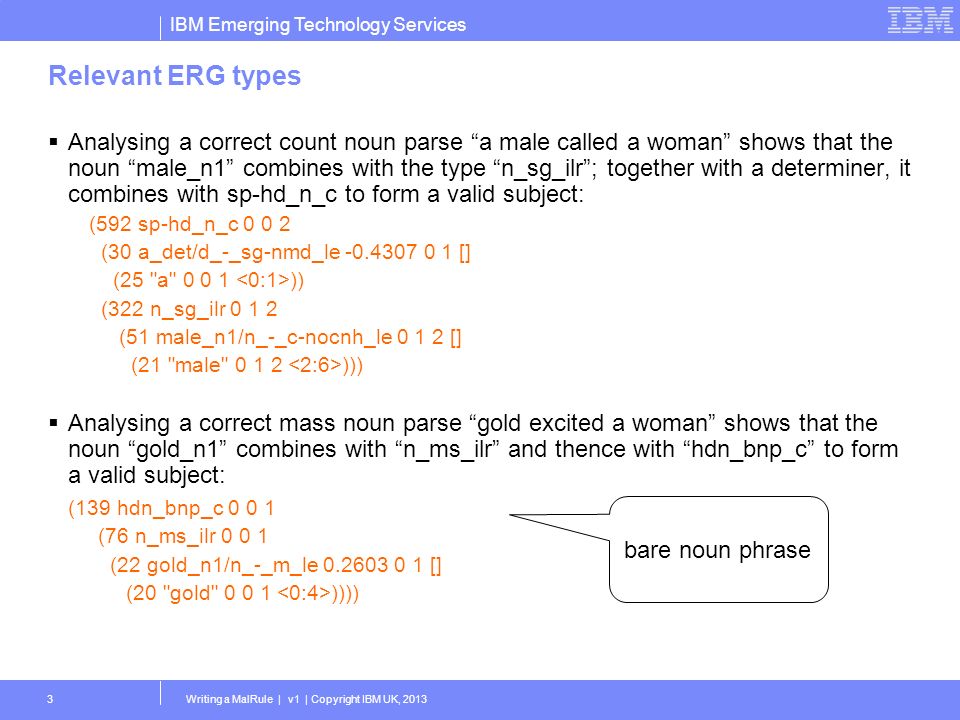 IBM Emerging Technology Services

IBM

Relevant ERG types

▪ Analysing a correct count noun parse “a male called a woman” shows that the noun “male_n1” combines with the type “n_sg_ilr”; together with a determiner, it combines with sp-hd_n_c to form a valid subject:

(592 sp-hd_n_c 0 0 2
(30 a_det/d_-_sg-nmd_le -0.4307 0 1 []
(25 "a" 0 0 1 <0:1>))
(322 n_sg_ilr 0 1 2
(51 male_n1/n_-_c-nocnh_le 0 1 2 []
(21 "male" 0 1 2 <2:6>)))

▪ Analysing a correct mass noun parse “gold excited a woman” shows that the noun “gold_n1” combines with “n_ms_ilr” and thence with “hdn_bnp_c” to form a valid subject:

(139 hdn_bnp_c 0 0 1
(76 n_ms_ilr 0 0 1
(22 gold_n1/n_-_m_le 0.2603 0 1 []
(20 "gold" 0 0 1 <0:4>))))

bare noun phrase

3

Writing a MalRule | v1 | Copyright IBM UK, 2013